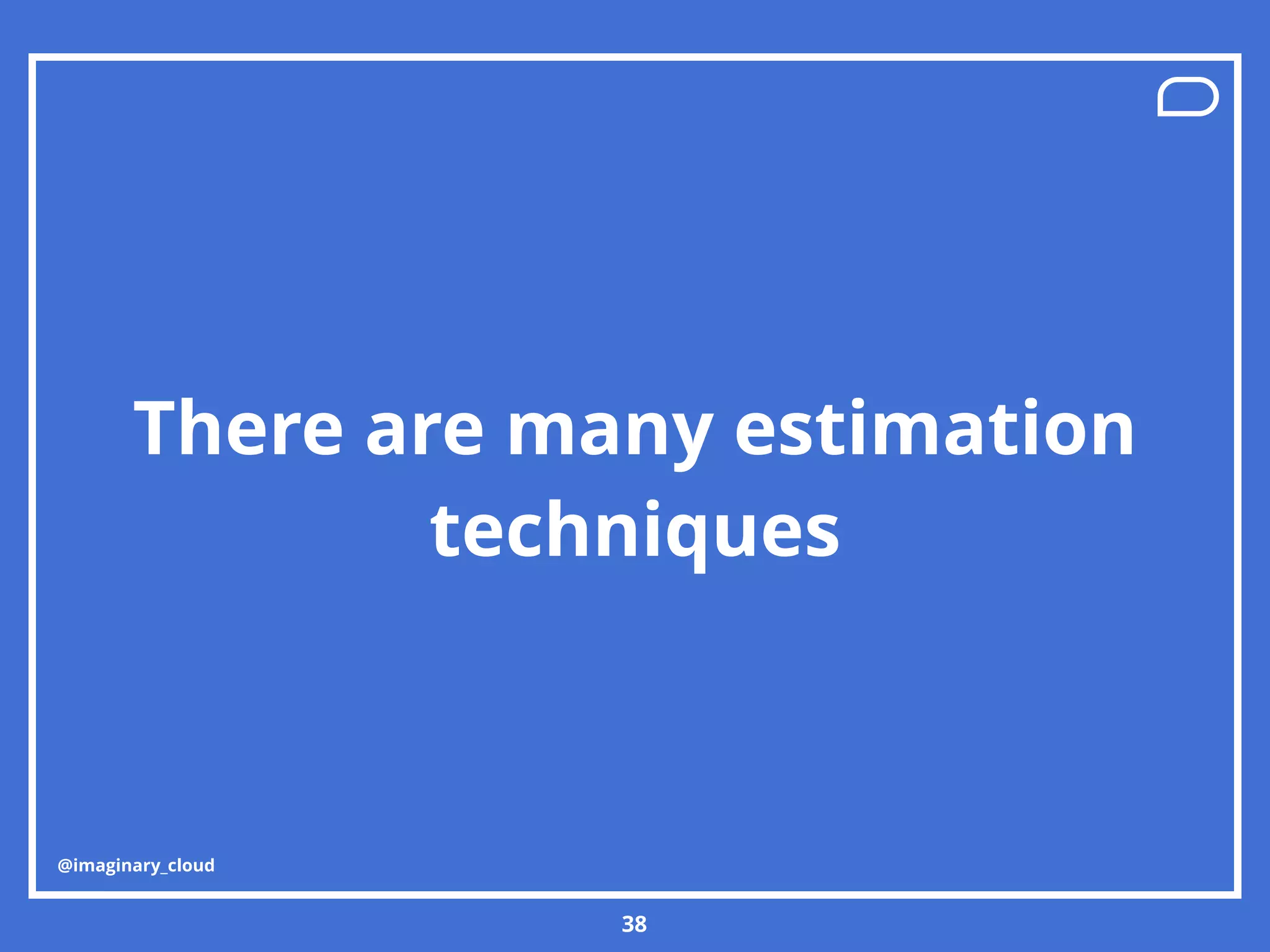 There are many estimation techniques

@imaginary_cloud

38